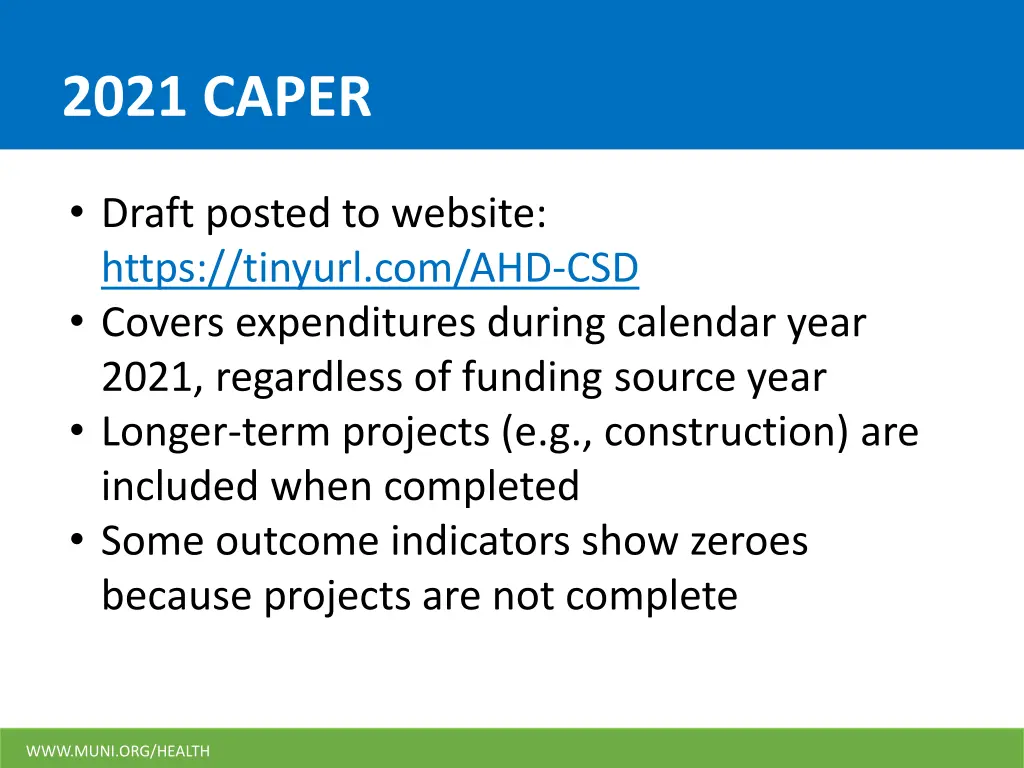 2021 CAPER

• Draft posted to website: https://tinyurl.com/AHD-CSD
• Covers expenditures during calendar year 2021, regardless of funding source year
• Longer-term projects (e.g., construction) are included when completed
• Some outcome indicators show zeroes because projects are not complete

WWW.MUNI.ORG/HEALTH